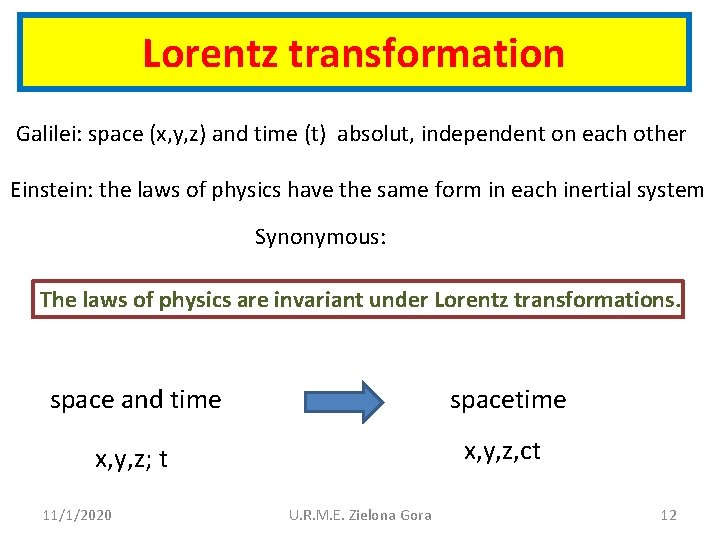 Lorentz transformation

Galilei: space (x,y,z) and time (t) absolut, independent on each other

Einstein: the laws of physics have the same form in each inertial system

Synonymous:

The laws of physics are invariant under Lorentz transformations.

space and time

x,y,z; t

spacetime

x,y,z,ct

11/1/2020

U.R.M.E. Zielona Gora

12